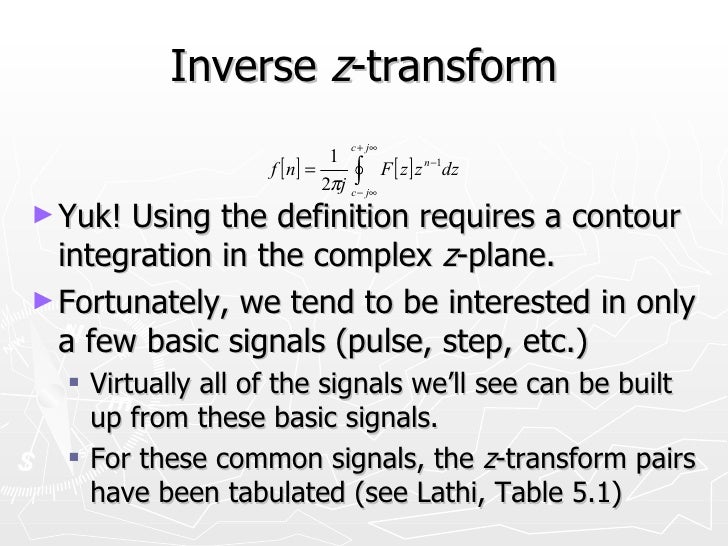 Inverse z-transform

$f[n] = \frac{1}{2\pi j} \oint_{c-j\infty}^{c+j\infty} F[z] z^{n-1} dz$

► Yuk! Using the definition requires a contour integration in the complex z-plane.

► Fortunately, we tend to be interested in only a few basic signals (pulse, step, etc.)

▪ Virtually all of the signals we'll see can be built up from these basic signals.

▪ For these common signals, the z-transform pairs have been tabulated (see Lathi, Table 5.1)